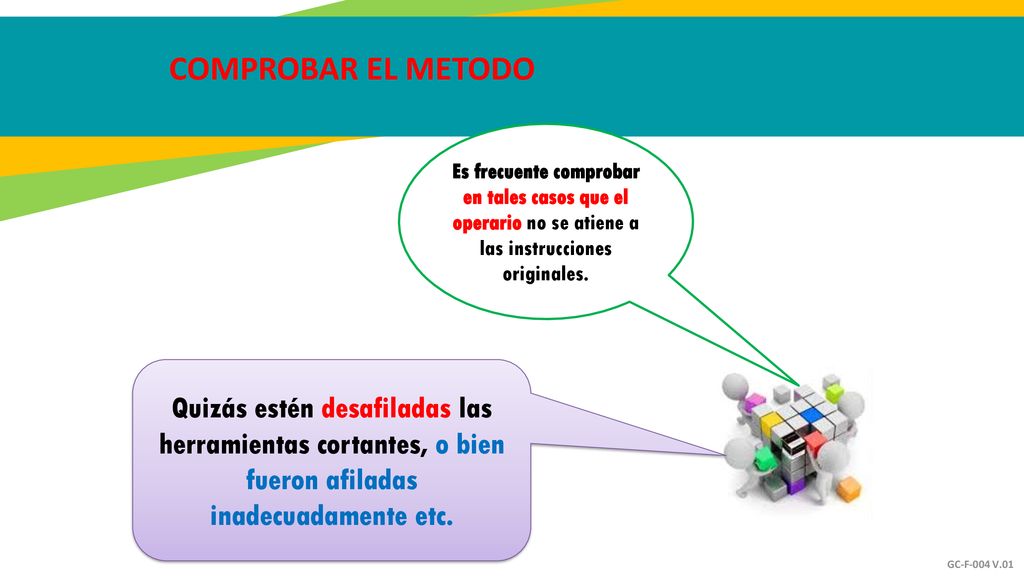 COMPROBAR EL METODO

Es frecuente comprobar en tales casos que el operario no se atiene a las instrucciones originales.

Quizás estén desafiladas las herramientas cortantes, o bien fueron afiladas inadecuadamente etc.

GC-F-004 V.01